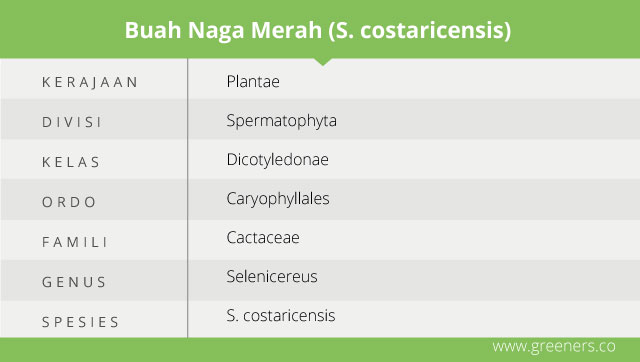 Buah Naga Merah (S. costaricensis)

| KERAJAAN | Plantae |
|---|---|
| DIVISI | Spermatophyta |
| KELAS | Dicotyledonae |
| ORDO | Caryophyllales |
| FAMILI | Cactaceae |
| GENUS | Selenicereus |
| SPESIES | S. costaricensis |

www.greeners.co